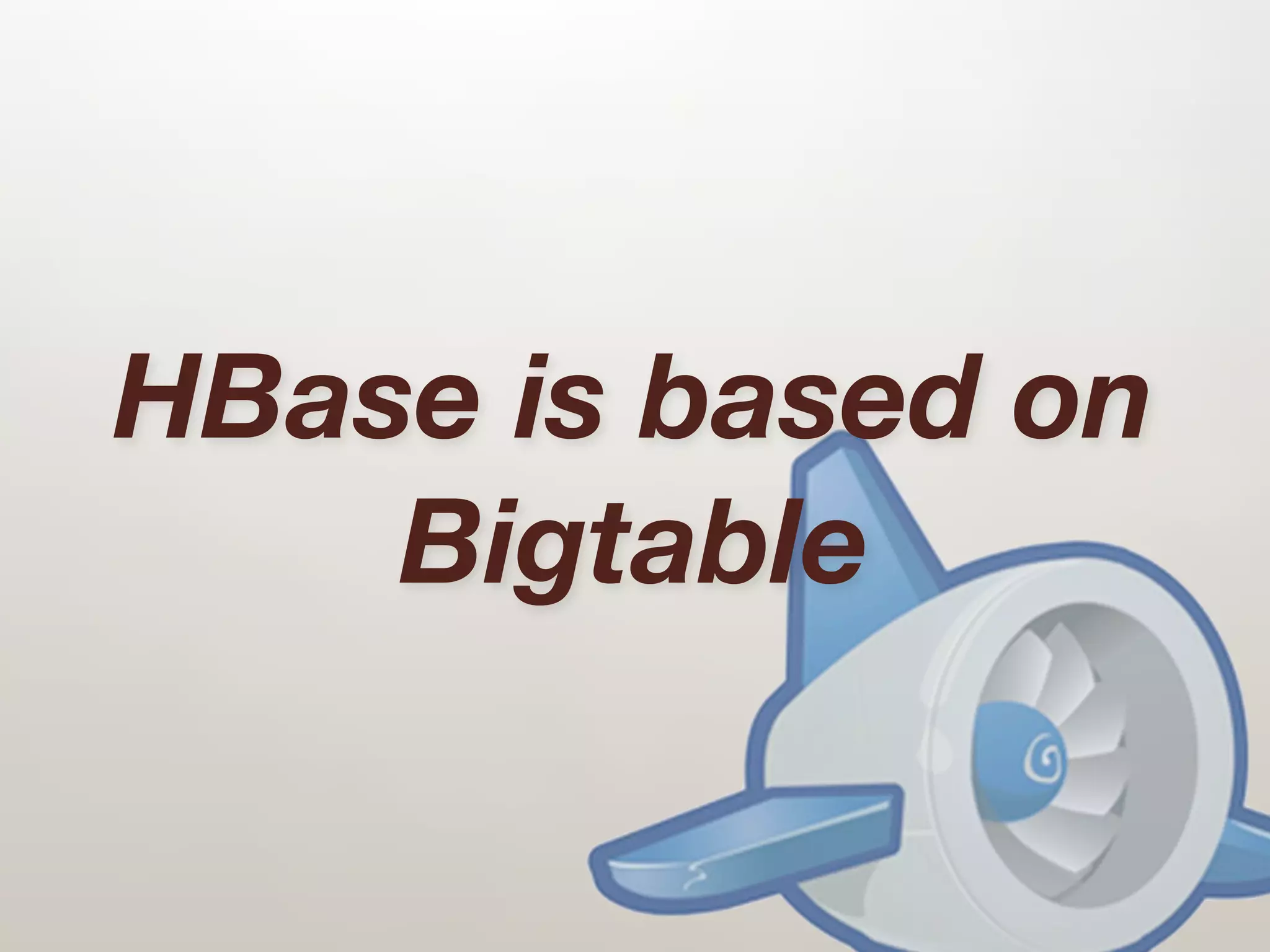 HBase is based on Bigtable